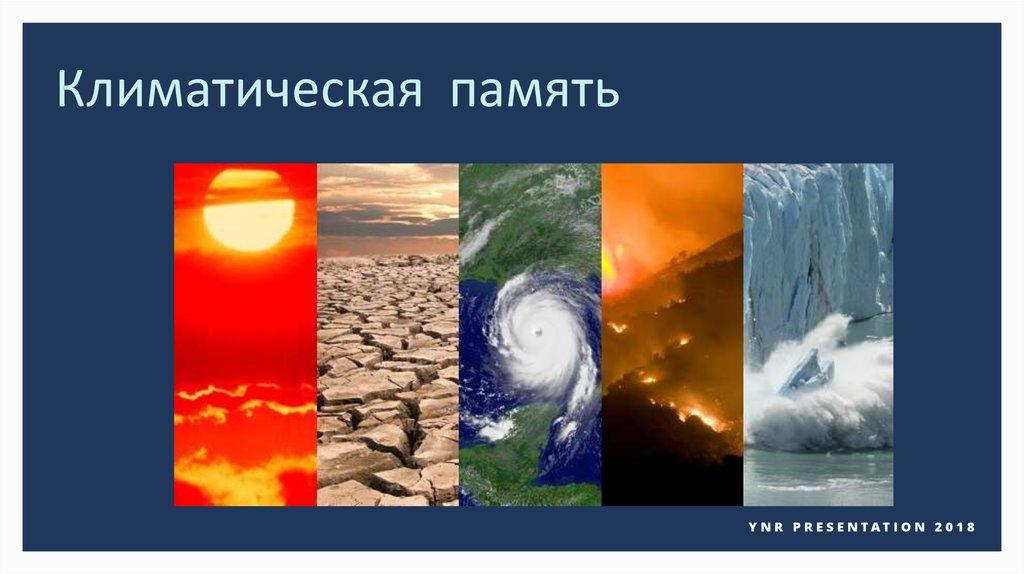 Климатическая память

YNR PRESENTATION 2018